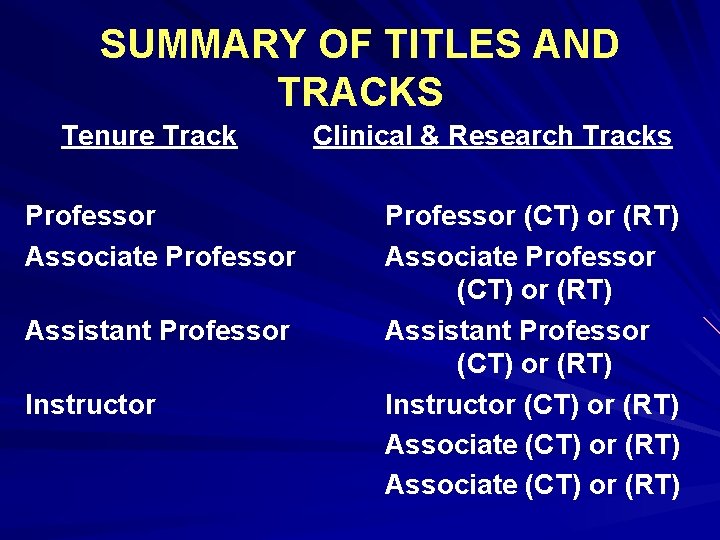 SUMMARY OF TITLES AND TRACKS

| Tenure Track | Clinical & Research Tracks |
|---|---|
| Professor | Professor (CT) or (RT) |
| Associate Professor | Associate Professor (CT) or (RT) |
| Assistant Professor | Assistant Professor (CT) or (RT) |
| Instructor | Instructor (CT) or (RT) |
| | Associate (CT) or (RT) |
| | Associate (CT) or (RT) |